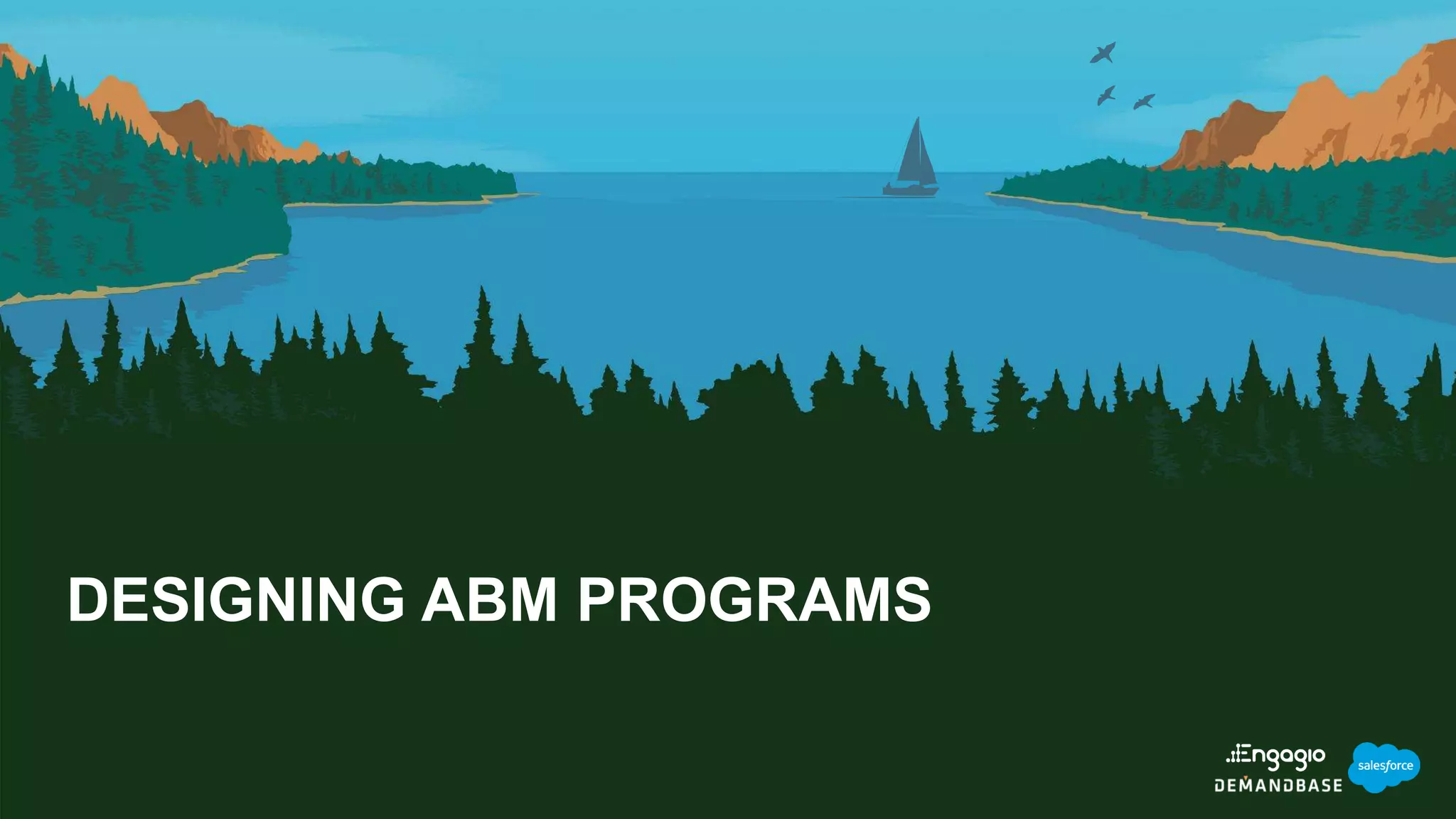 DESIGNING ABM PROGRAMS

Engagio
DEMANDBASE
salesforce